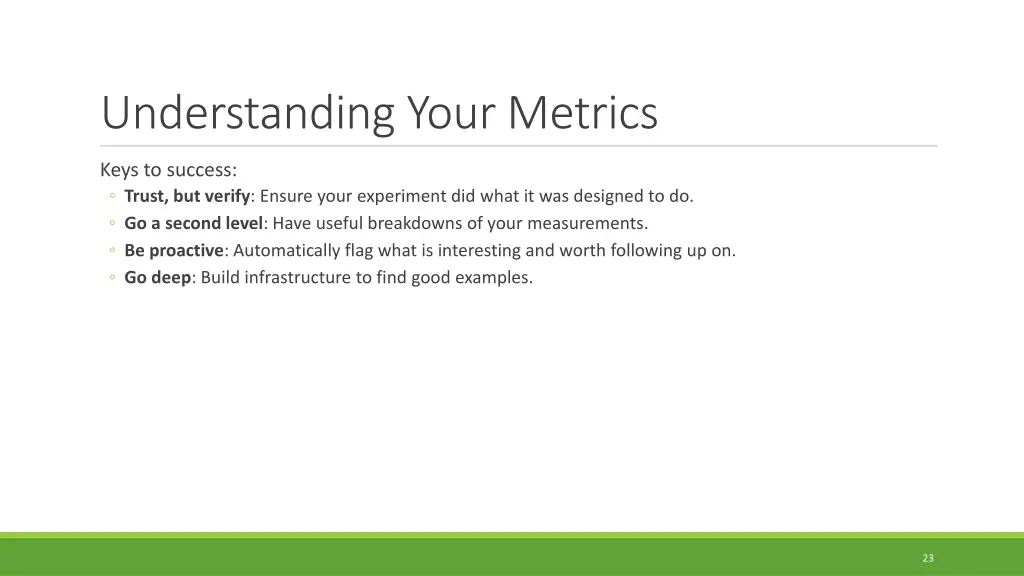 Understanding Your Metrics

Keys to success:
◦ Trust, but verify: Ensure your experiment did what it was designed to do.
◦ Go a second level: Have useful breakdowns of your measurements.
◦ Be proactive: Automatically flag what is interesting and worth following up on.
◦ Go deep: Build infrastructure to find good examples.

23